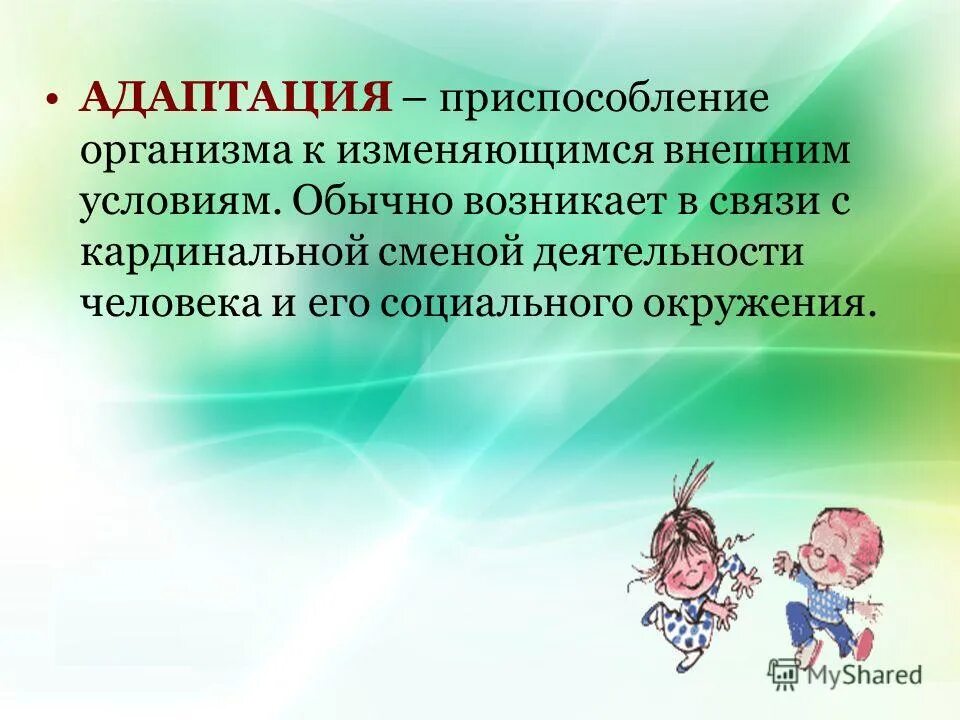 • АДАПТАЦИЯ – приспособление организма к изменяющимся внешним условиям. Обычно возникает в связи с кардинальной сменой деятельности человека и его социального окружения.

MyShared